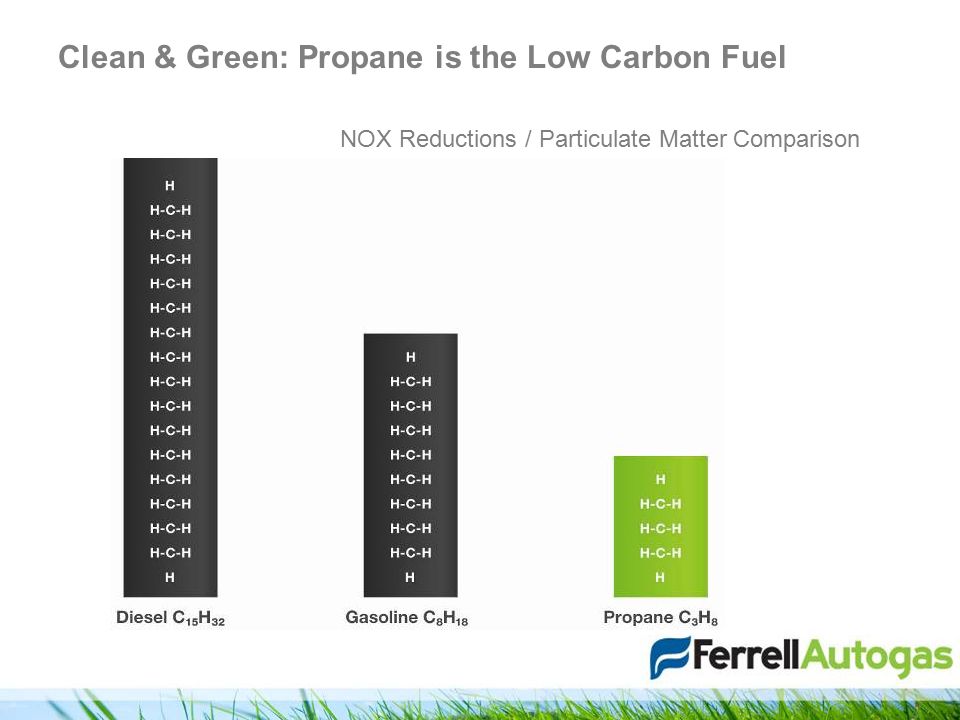 Clean & Green: Propane is the Low Carbon Fuel

NOX Reductions / Particulate Matter Comparison

H
H-C-H
H-C-H
H-C-H
H-C-H
H-C-H
H-C-H
H-C-H
H-C-H
H-C-H
H-C-H
H-C-H
H-C-H
H-C-H
H-C-H
H-C-H
H

Diesel $C_{15}H_{32}$

H
H-C-H
H-C-H
H-C-H
H-C-H
H-C-H
H-C-H
H-C-H
H-C-H
H

Gasoline $C_8H_{18}$

H
H-C-H
H-C-H
H-C-H
H

Propane $C_3H_8$

FerrellAutogas